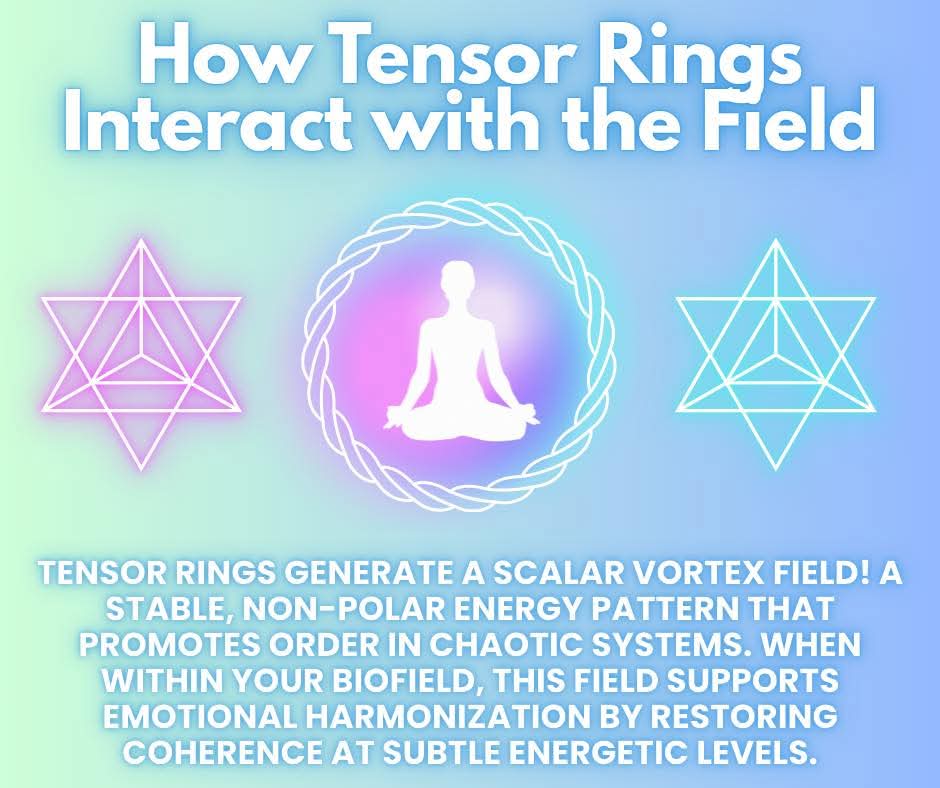 How Tensor Rings Interact with the Field

TENSOR RINGS GENERATE A SCALAR VORTEX FIELD! A STABLE, NON-POLAR ENERGY PATTERN THAT PROMOTES ORDER IN CHAOTIC SYSTEMS. WHEN WITHIN YOUR BIOFIELD, THIS FIELD SUPPORTS EMOTIONAL HARMONIZATION BY RESTORING COHERENCE AT SUBTLE ENERGETIC LEVELS.